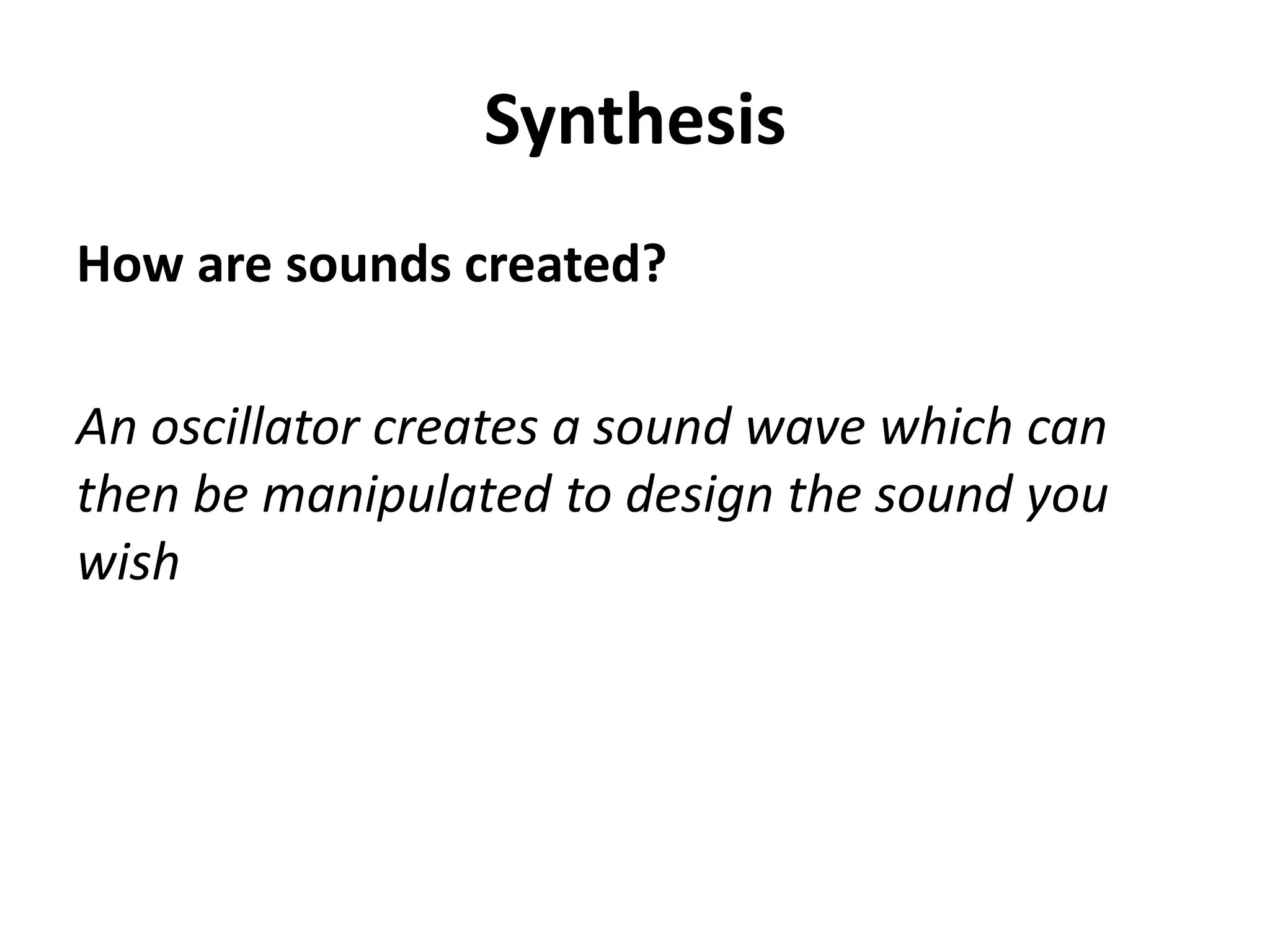 Synthesis

How are sounds created?

An oscillator creates a sound wave which can then be manipulated to design the sound you wish